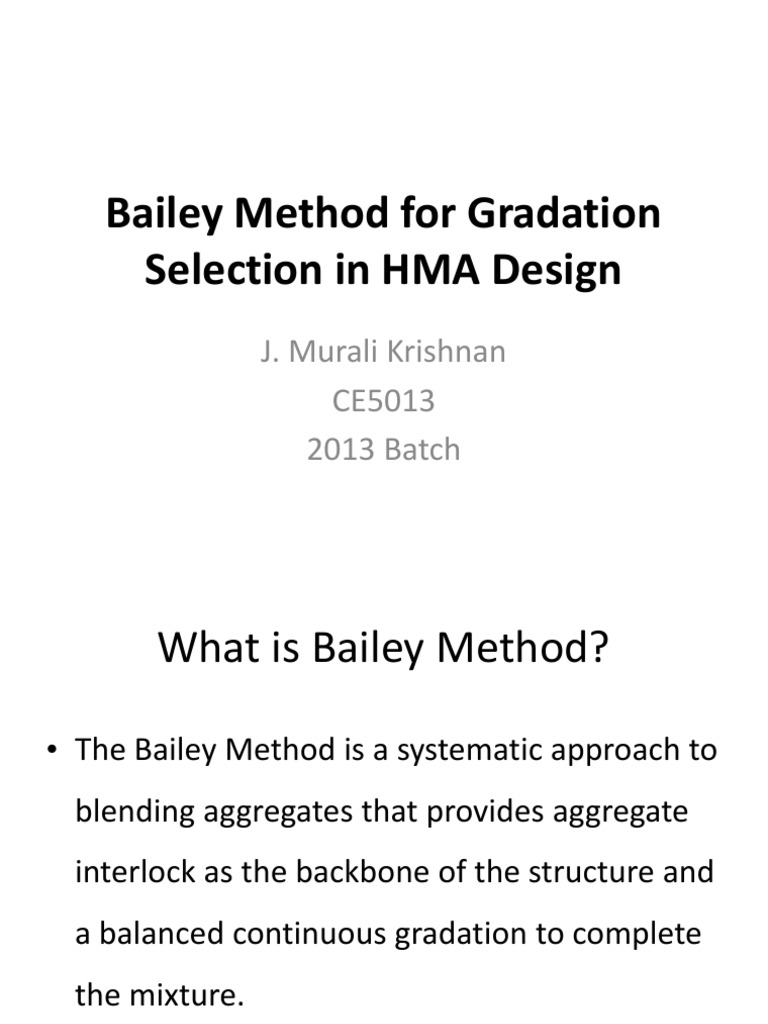 Bailey Method for Gradation Selection in HMA Design

J. Murali Krishnan
CE5013
2013 Batch

What is Bailey Method?

• The Bailey Method is a systematic approach to blending aggregates that provides aggregate interlock as the backbone of the structure and a balanced continuous gradation to complete the mixture.